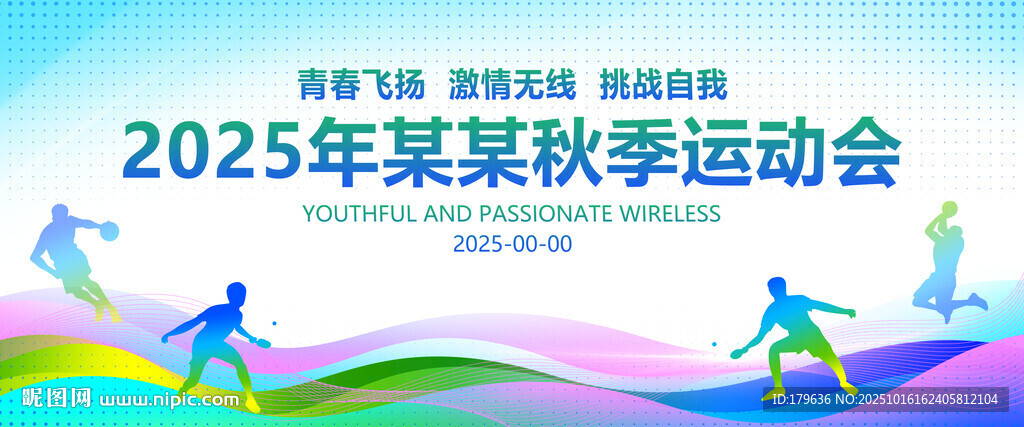 青春飞扬 激情无线 挑战自我

2025年某某秋季运动会

YOUTHFUL AND PASSIONATE WIRELESS

2025-00-00

昵图网 www.nipic.com

ID:179636 NO:20251016162405812104